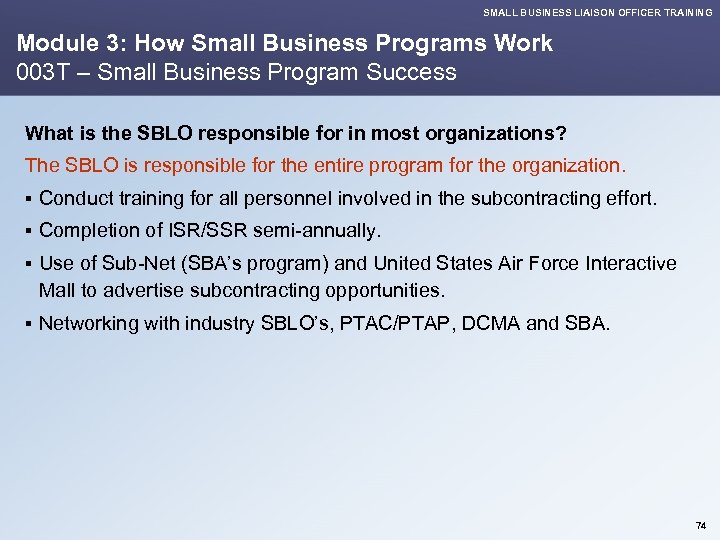 SMALL BUSINESS LIAISON OFFICER TRAINING

Module 3: How Small Business Programs Work
003T – Small Business Program Success

What is the SBLO responsible for in most organizations?

The SBLO is responsible for the entire program for the organization.

▪ Conduct training for all personnel involved in the subcontracting effort.

▪ Completion of ISR/SSR semi-annually.

▪ Use of Sub-Net (SBA's program) and United States Air Force Interactive Mall to advertise subcontracting opportunities.

▪ Networking with industry SBLO's, PTAC/PTAP, DCMA and SBA.

74